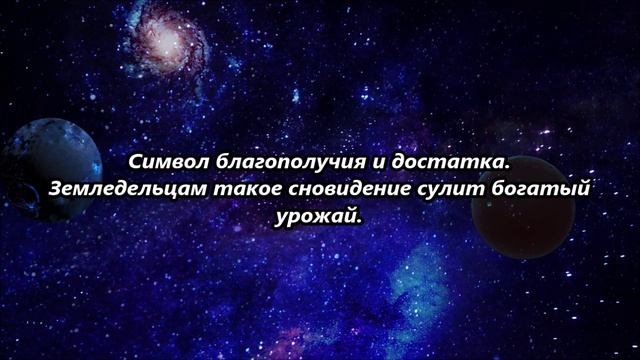 Символ благополучия и достатка. Земледельцам такое сновидение сулит богатый урожай.